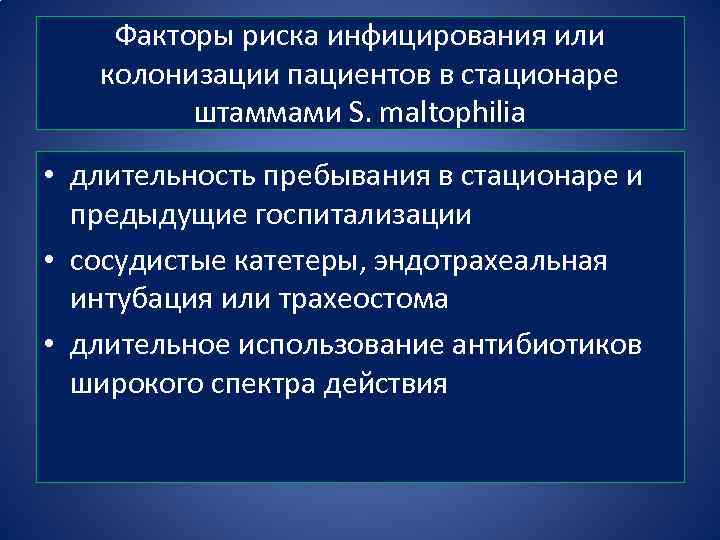 Факторы риска инфицирования или колонизации пациентов в стационаре штаммами S. maltophilia

• длительность пребывания в стационаре и предыдущие госпитализации
• сосудистые катетеры, эндотрахеальная интубация или трахеостома
• длительное использование антибиотиков широкого спектра действия